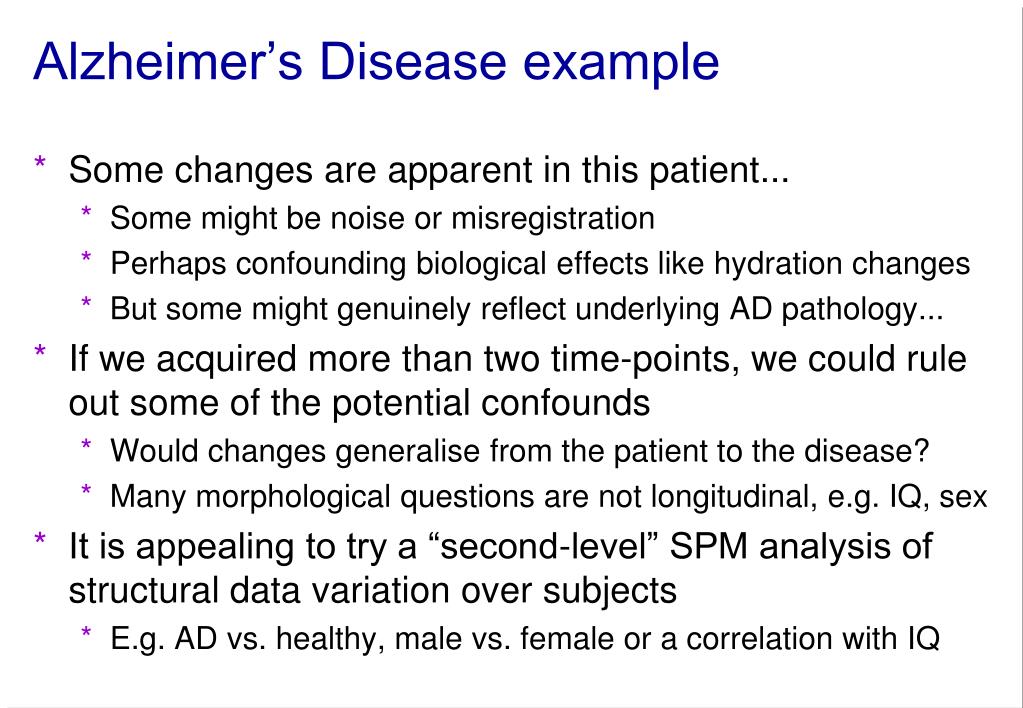 Alzheimer’s Disease example

* Some changes are apparent in this patient...
* Some might be noise or misregistration
* Perhaps confounding biological effects like hydration changes
* But some might genuinely reflect underlying AD pathology...

* If we acquired more than two time-points, we could rule out some of the potential confounds
* Would changes generalise from the patient to the disease?
* Many morphological questions are not longitudinal, e.g. IQ, sex

* It is appealing to try a “second-level” SPM analysis of structural data variation over subjects
* E.g. AD vs. healthy, male vs. female or a correlation with IQ